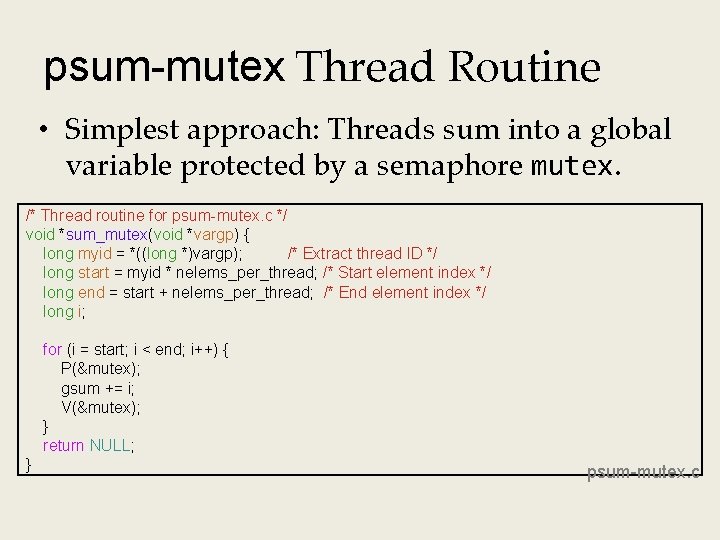 psum-mutex Thread Routine

• Simplest approach: Threads sum into a global variable protected by a semaphore mutex.

/* Thread routine for psum-mutex.c */
void *sum_mutex(void *vargp) {
    long myid = *((long *)vargp);          /* Extract thread ID */
    long start = myid * nelems_per_thread; /* Start element index */
    long end = start + nelems_per_thread;  /* End element index */
    long i;

    for (i = start; i < end; i++) {
        P(&mutex);
        gsum += i;
        V(&mutex);
    }
    return NULL;
}

psum-mutex.c